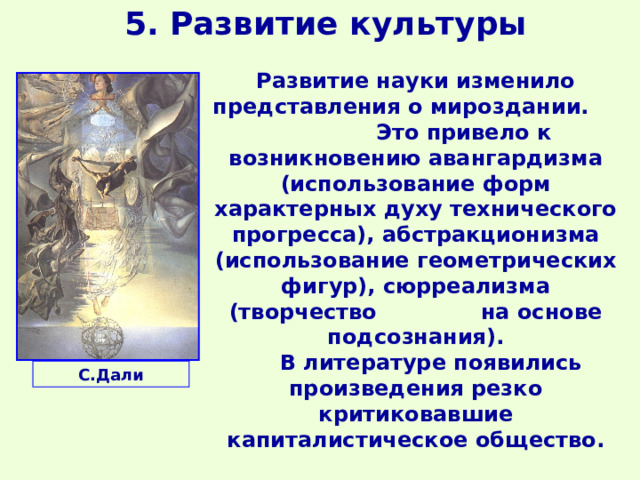 5. Развитие культуры

С.Дали

Развитие науки изменило представления о мироздании. Это привело к возникновению авангардизма (использование форм характерных духу технического прогресса), абстракционизма (использование геометрических фигур), сюрреализма (творчество на основе подсознания).

В литературе появились произведения резко критиковавшие капиталистическое общество.